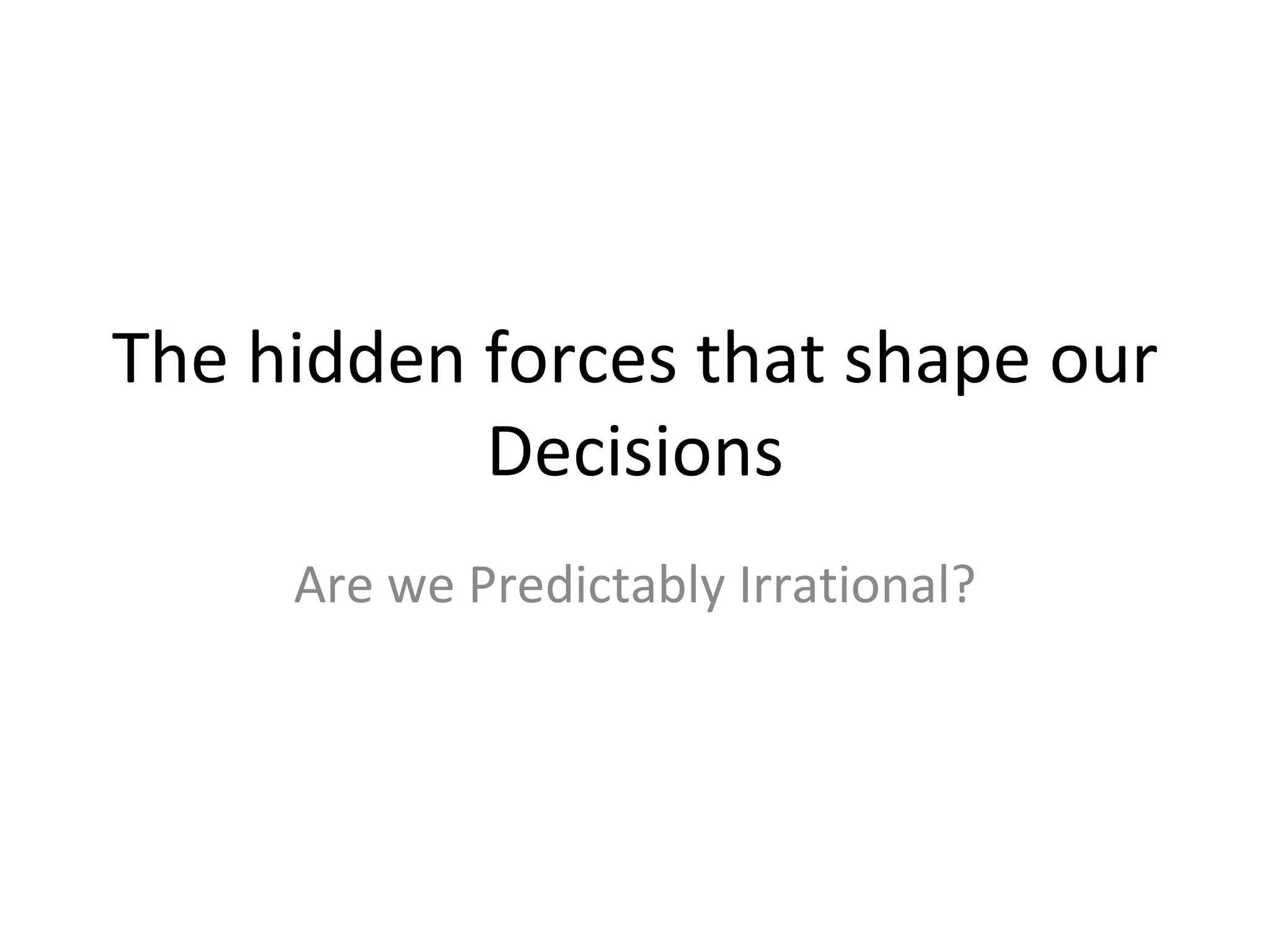 The hidden forces that shape our Decisions

Are we Predictably Irrational?